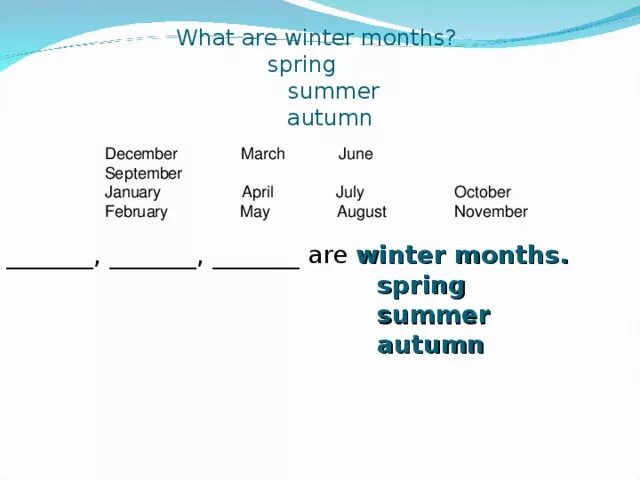 What are winter months?
spring
summer
autumn

December March June
September
January April July October
February May August November

_______, _______, _______ are winter months.
spring
summer
autumn